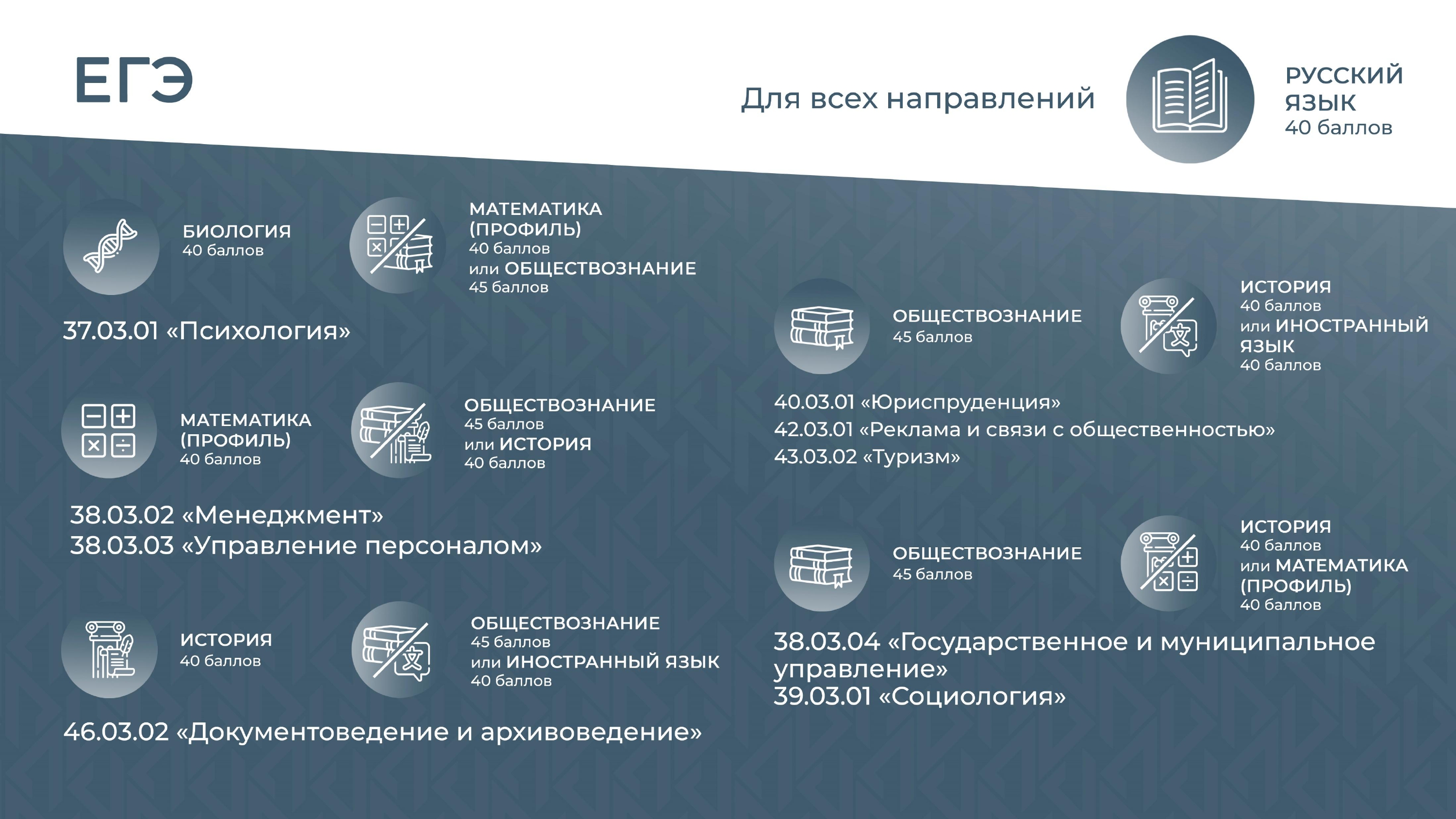 ЕГЭ

Для всех направлений

РУССКИЙ ЯЗЫК
40 баллов

БИОЛОГИЯ
40 баллов

МАТЕМАТИКА (ПРОФИЛЬ)
40 баллов
или ОБЩЕСТВОЗНАНИЕ
45 баллов

37.03.01 «Психология»

МАТЕМАТИКА (ПРОФИЛЬ)
40 баллов

ОБЩЕСТВОЗНАНИЕ
45 баллов
или ИСТОРИЯ
40 баллов

38.03.02 «Менеджмент»
38.03.03 «Управление персоналом»

ИСТОРИЯ
40 баллов

ОБЩЕСТВОЗНАНИЕ
45 баллов
или ИНОСТРАННЫЙ ЯЗЫК
40 баллов

46.03.02 «Документоведение и архивоведение»

ОБЩЕСТВОЗНАНИЕ
45 баллов

ИСТОРИЯ
40 баллов
или ИНОСТРАННЫЙ ЯЗЫК
40 баллов

40.03.01 «Юриспруденция»
42.03.01 «Реклама и связи с общественностью»
43.03.02 «Туризм»

ОБЩЕСТВОЗНАНИЕ
45 баллов

ИСТОРИЯ
40 баллов
или МАТЕМАТИКА (ПРОФИЛЬ)
40 баллов

38.03.04 «Государственное и муниципальное управление»
39.03.01 «Социология»